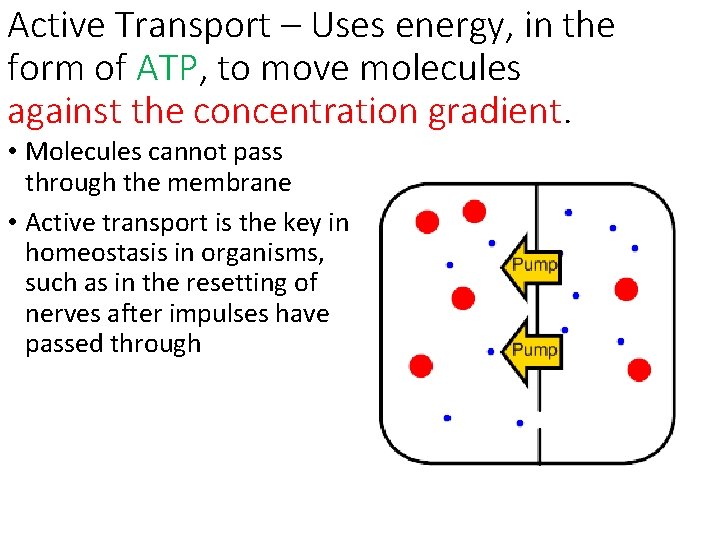 Active Transport – Uses energy, in the form of ATP, to move molecules against the concentration gradient.

• Molecules cannot pass through the membrane

• Active transport is the key in homeostasis in organisms, such as in the resetting of nerves after impulses have passed through

Pump

Pump